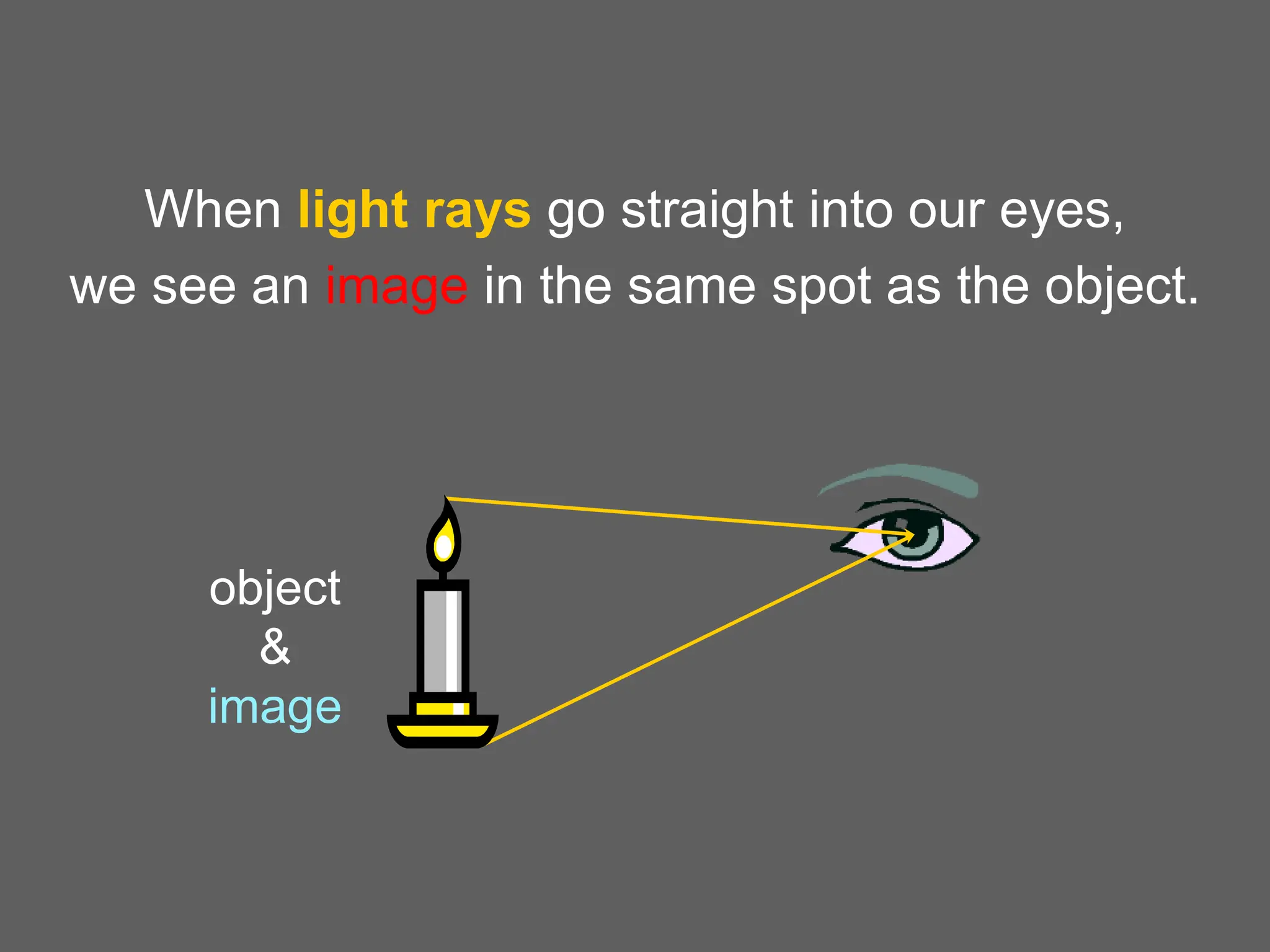 When light rays go straight into our eyes, we see an image in the same spot as the object.

object
&
image